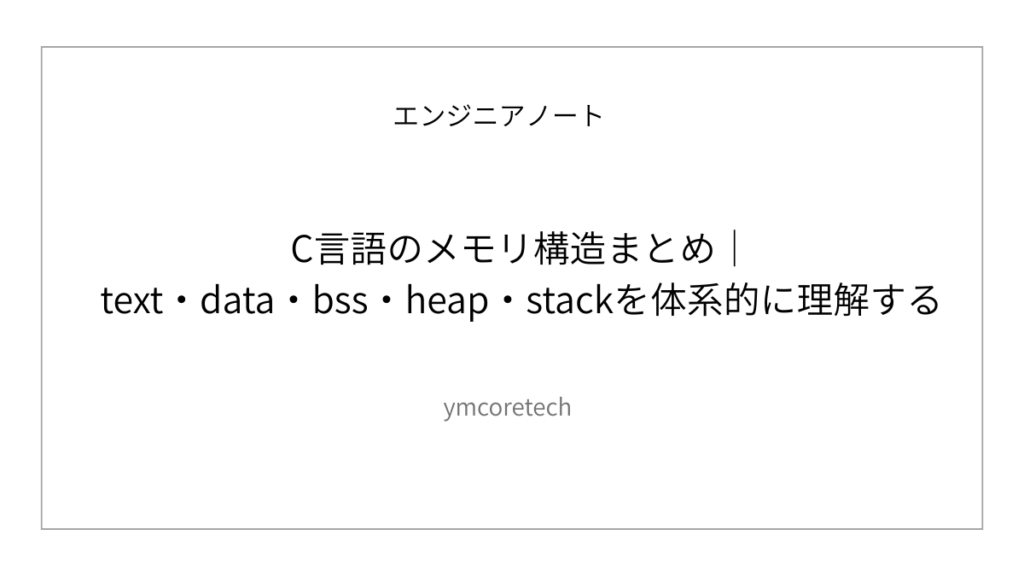 エンジニアノート

C言語のメモリ構造まとめ｜
text・data・bss・heap・stackを体系的に理解する

ymcoretech